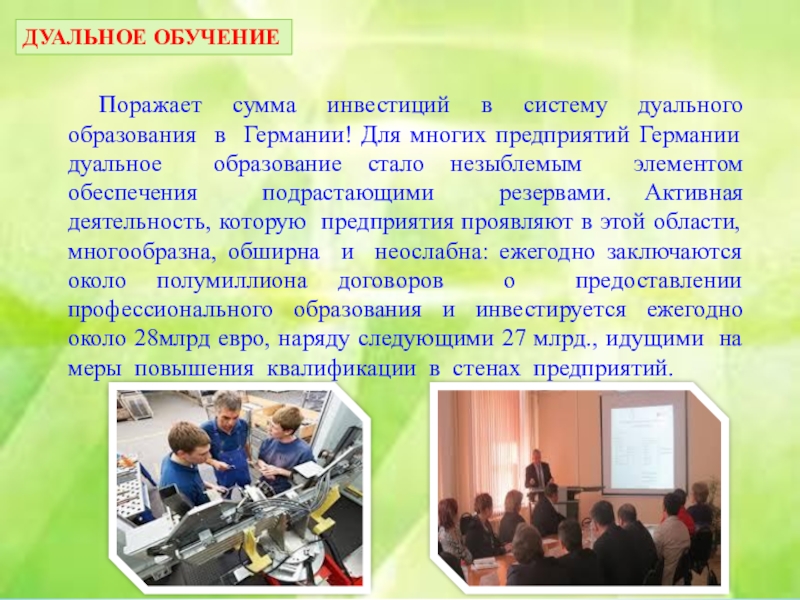 ДУАЛЬНОЕ ОБУЧЕНИЕ

Поражает сумма инвестиций в систему дуального образования в Германии! Для многих предприятий Германии дуальное образование стало незыблемым элементом обеспечения подрастающими резервами. Активная деятельность, которую предприятия проявляют в этой области, многообразна, обширна и неослабна: ежегодно заключаются около полумиллиона договоров о предоставлении профессионального образования и инвестируется ежегодно около 28млрд евро, наряду следующими 27 млрд., идущими на меры повышения квалификации в стенах предприятий.